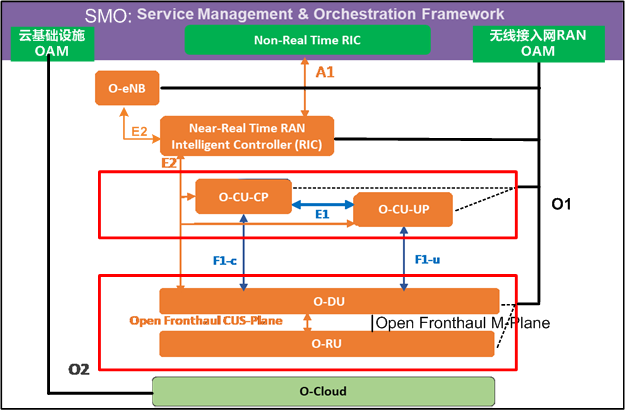 SMO: Service Management & Orchestration Framework

云基础设施 OAM

Non-Real Time RIC

无线接入网RAN OAM

A1

O-eNB

E2

Near-Real Time RAN Intelligent Controller (RIC)

E2

O-CU-CP

E1

O-CU-UP

O1

F1-c

F1-u

O-DU

Open Fronthaul CUS-Plane

Open Fronthaul M-Plane

O-RU

O2

O-Cloud